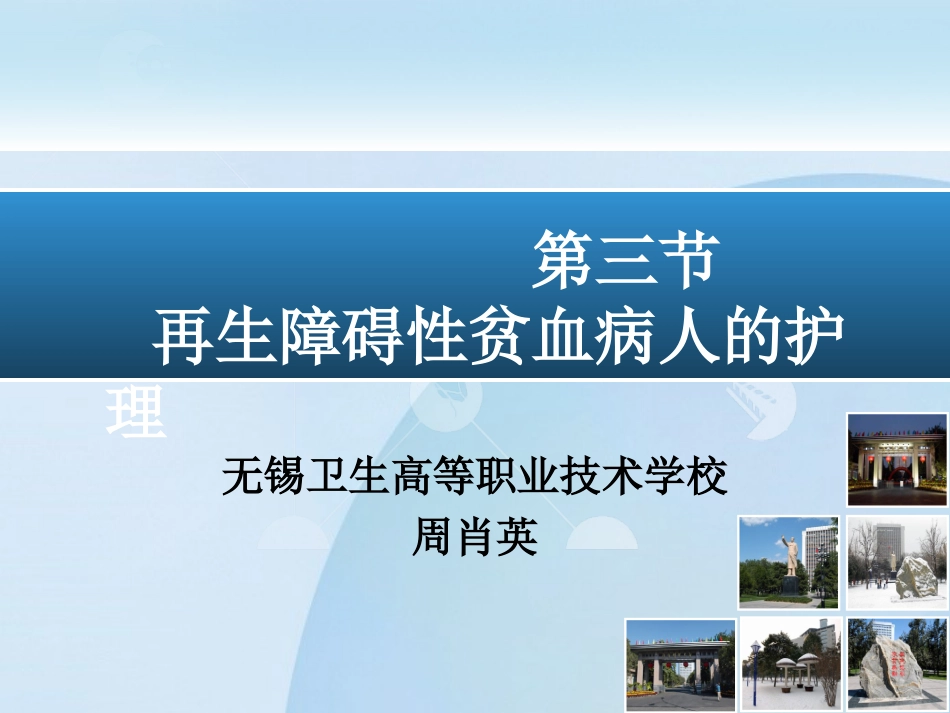 第三节
再生障碍性贫血病人的护理

无锡卫生高等职业技术学校
周肖英